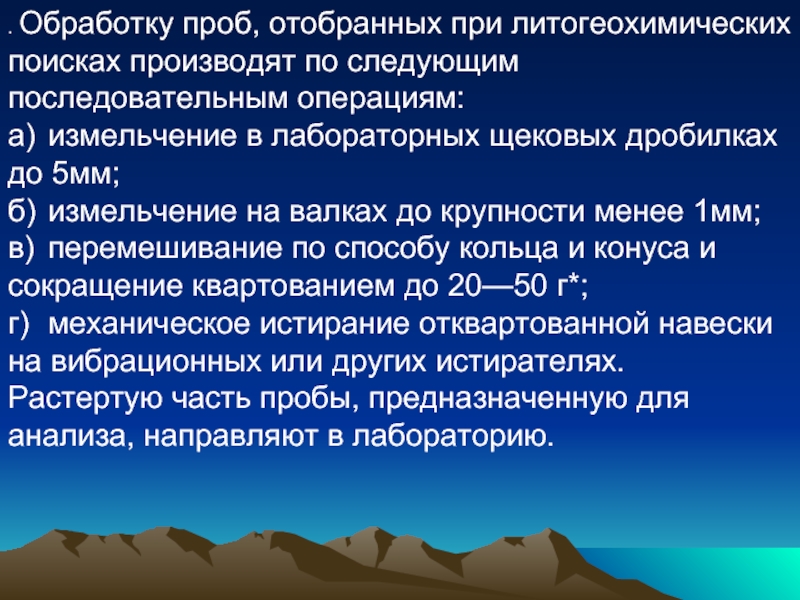 . Обработку проб, отобранных при литогеохимических поисках производят по следующим последовательным операциям:
а) измельчение в лабораторных щековых дробилках до 5мм;
б) измельчение на валках до крупности менее 1мм;
в) перемешивание по способу кольца и конуса и сокращение квартованием до 20—50 г*;
г) механическое истирание отквартованной навески на вибрационных или других истирателях.
Растертую часть пробы, предназначенную для анализа, направляют в лабораторию.